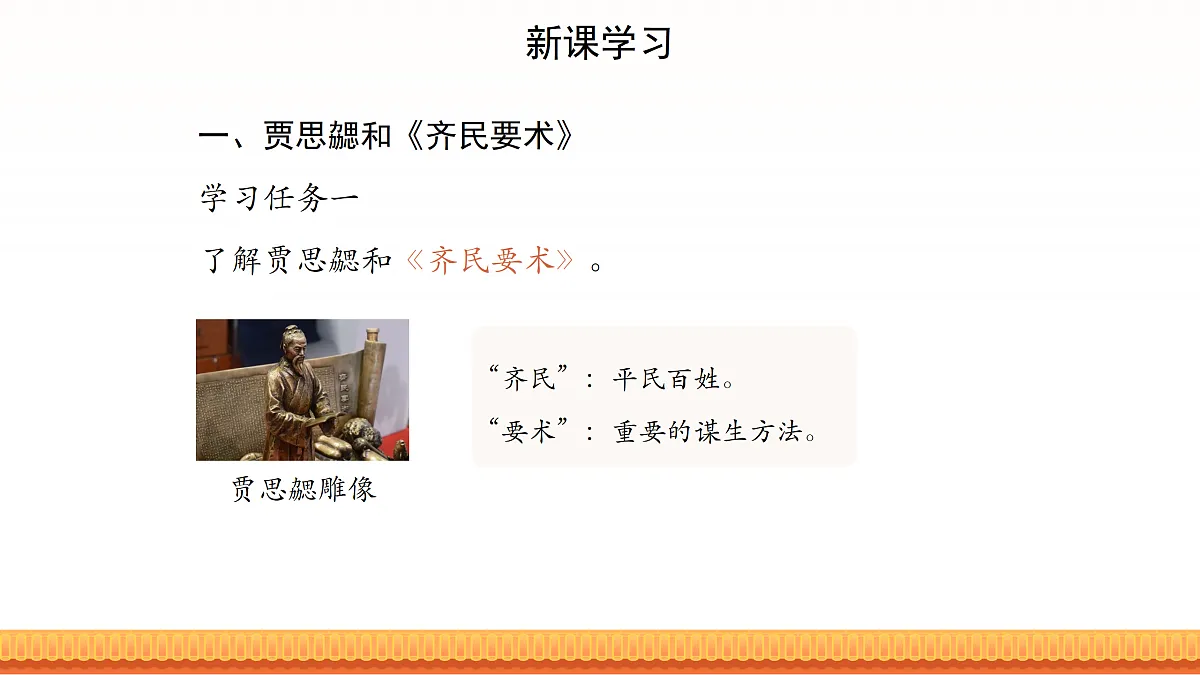 新课学习

一、贾思勰和《齐民要术》

学习任务一

了解贾思勰和《齐民要术》。

贾思勰雕像

“齐民”：平民百姓。

“要术”：重要的谋生方法。